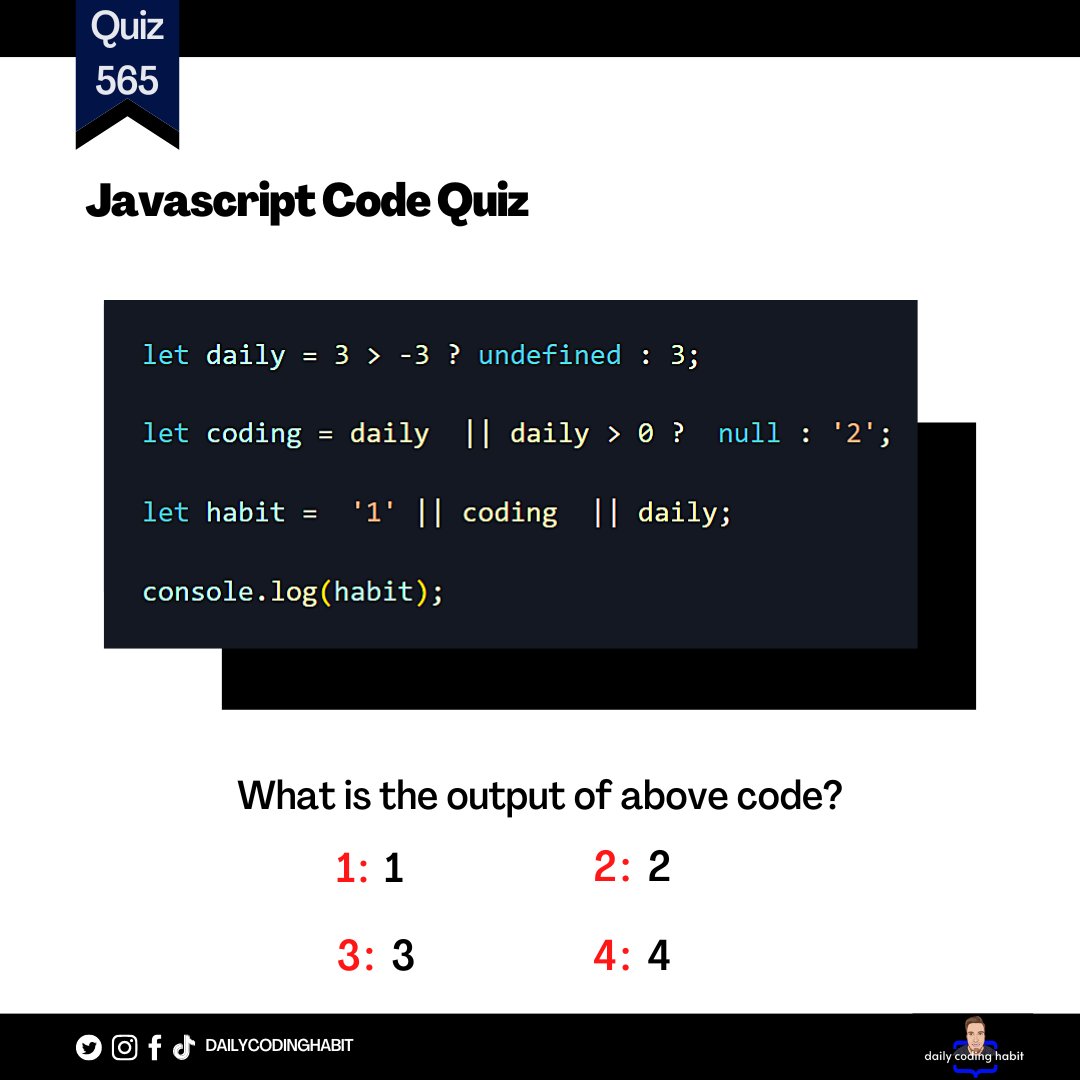 Quiz
565

Javascript Code Quiz

let daily = 3 > -3 ? undefined : 3;

let coding = daily  || daily > 0 ?  null : '2';

let habit =  '1' || coding  || daily;

console.log(habit);

What is the output of above code?

1: 1
2: 2
3: 3
4: 4

DAILYCODINGHABIT

daily coding habit